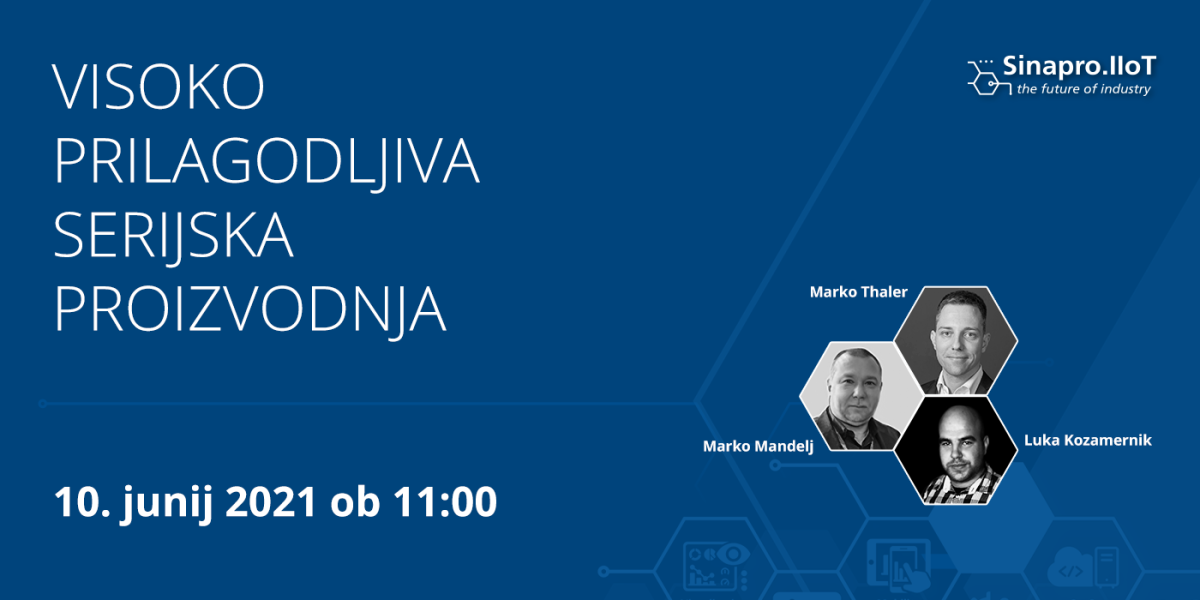 VISOKO PRILAGODLJIVA SERIJSKA PROIZVODNJA

Sinapro.IIoT
the future of industry

Marko Thaler

Marko Mandelj

Luka Kozamernik

10. junij 2021 ob 11:00